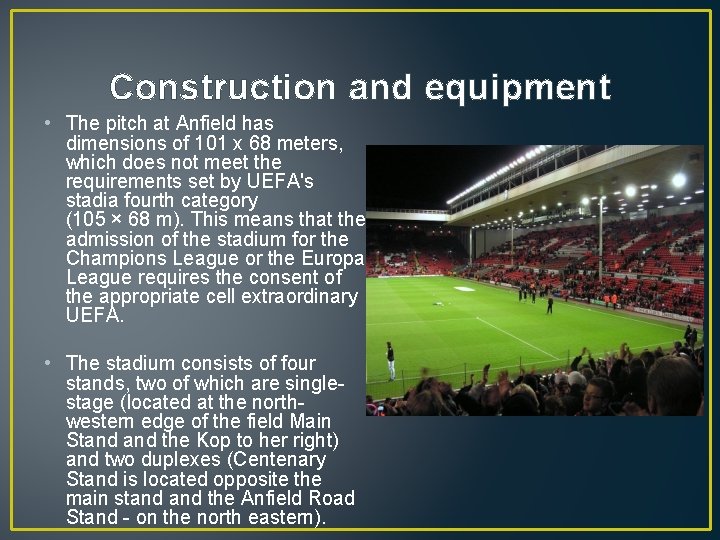 Construction and equipment

• The pitch at Anfield has dimensions of 101 x 68 meters, which does not meet the requirements set by UEFA's stadia fourth category (105 × 68 m). This means that the admission of the stadium for the Champions League or the Europa League requires the consent of the appropriate cell extraordinary UEFA.

• The stadium consists of four stands, two of which are single-stage (located at the north-western edge of the field Main Stand and the Kop to her right) and two duplexes (Centenary Stand is located opposite the main stand and the Anfield Road Stand - on the north eastern).